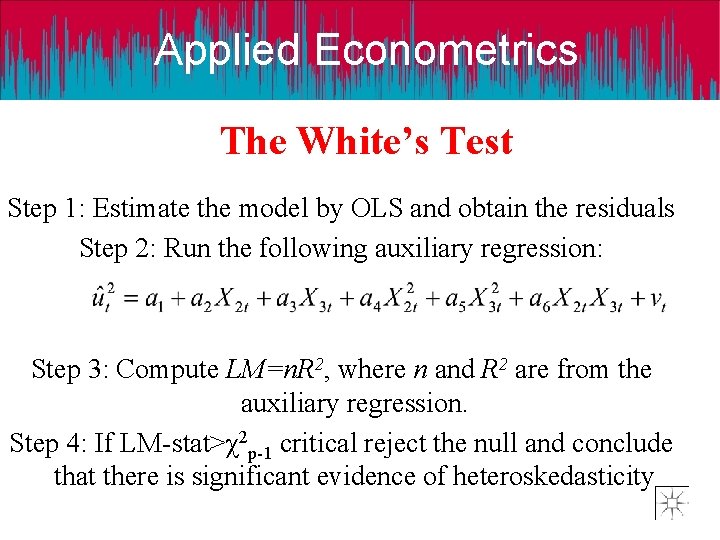 Applied Econometrics

The White's Test

Step 1: Estimate the model by OLS and obtain the residuals

Step 2: Run the following auxiliary regression:

$\hat{u}_t^2 = a_1 + a_2 X_{2t} + a_3 X_{3t} + a_4 X_{2t}^2 + a_5 X_{3t}^2 + a_6 X_{2t} X_{3t} + v_t$

Step 3: Compute $LM=nR^2$, where $n$ and $R^2$ are from the auxiliary regression.

Step 4: If LM-stat>$\chi^2_{p-1}$ critical reject the null and conclude that there is significant evidence of heteroskedasticity